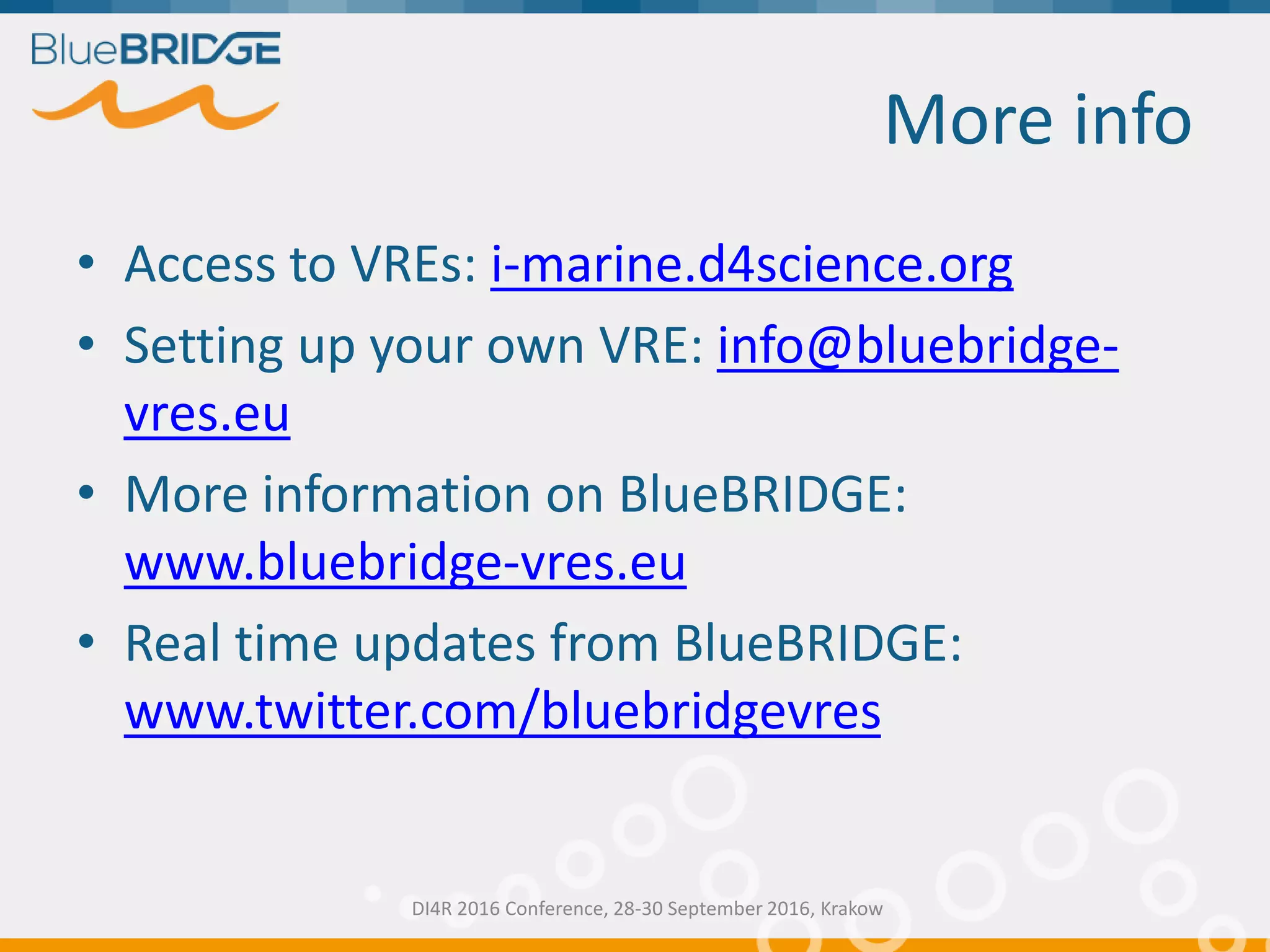 BlueBRIDGE

More info

• Access to VREs: i-marine.d4science.org
• Setting up your own VRE: info@bluebridge-vres.eu
• More information on BlueBRIDGE: www.bluebridge-vres.eu
• Real time updates from BlueBRIDGE: www.twitter.com/bluebridgevres

DI4R 2016 Conference, 28-30 September 2016, Krakow